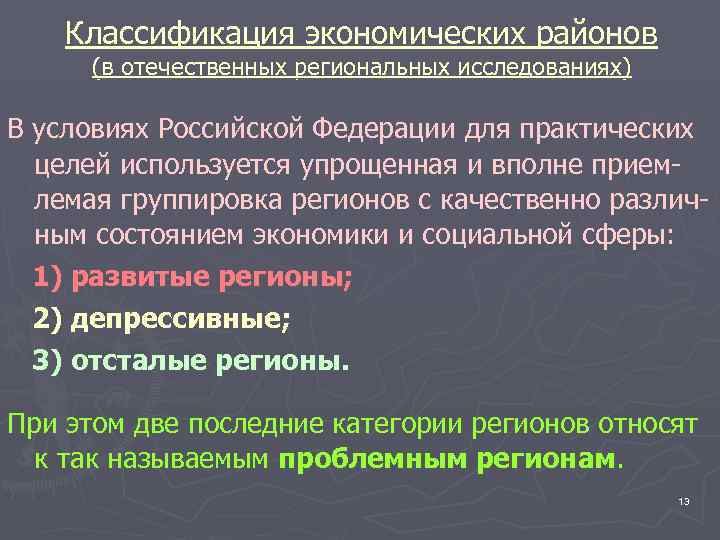 Классификация экономических районов
(в отечественных региональных исследованиях)

В условиях Российской Федерации для практических целей используется упрощенная и вполне приемлемая группировка регионов с качественно различным состоянием экономики и социальной сферы:

1) развитые регионы;

2) депрессивные;

3) отсталые регионы.

При этом две последние категории регионов относят к так называемым проблемным регионам.

13